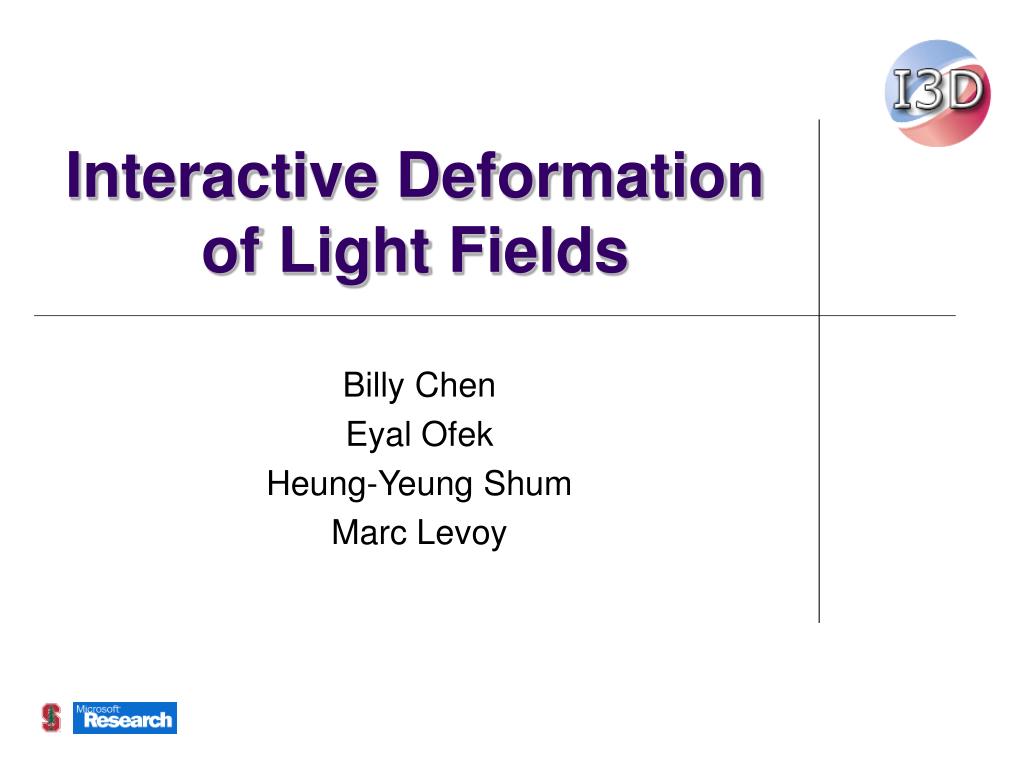 I3D

Interactive Deformation of Light Fields

Billy Chen
Eyal Ofek
Heung-Yeung Shum
Marc Levoy

S

Microsoft Research